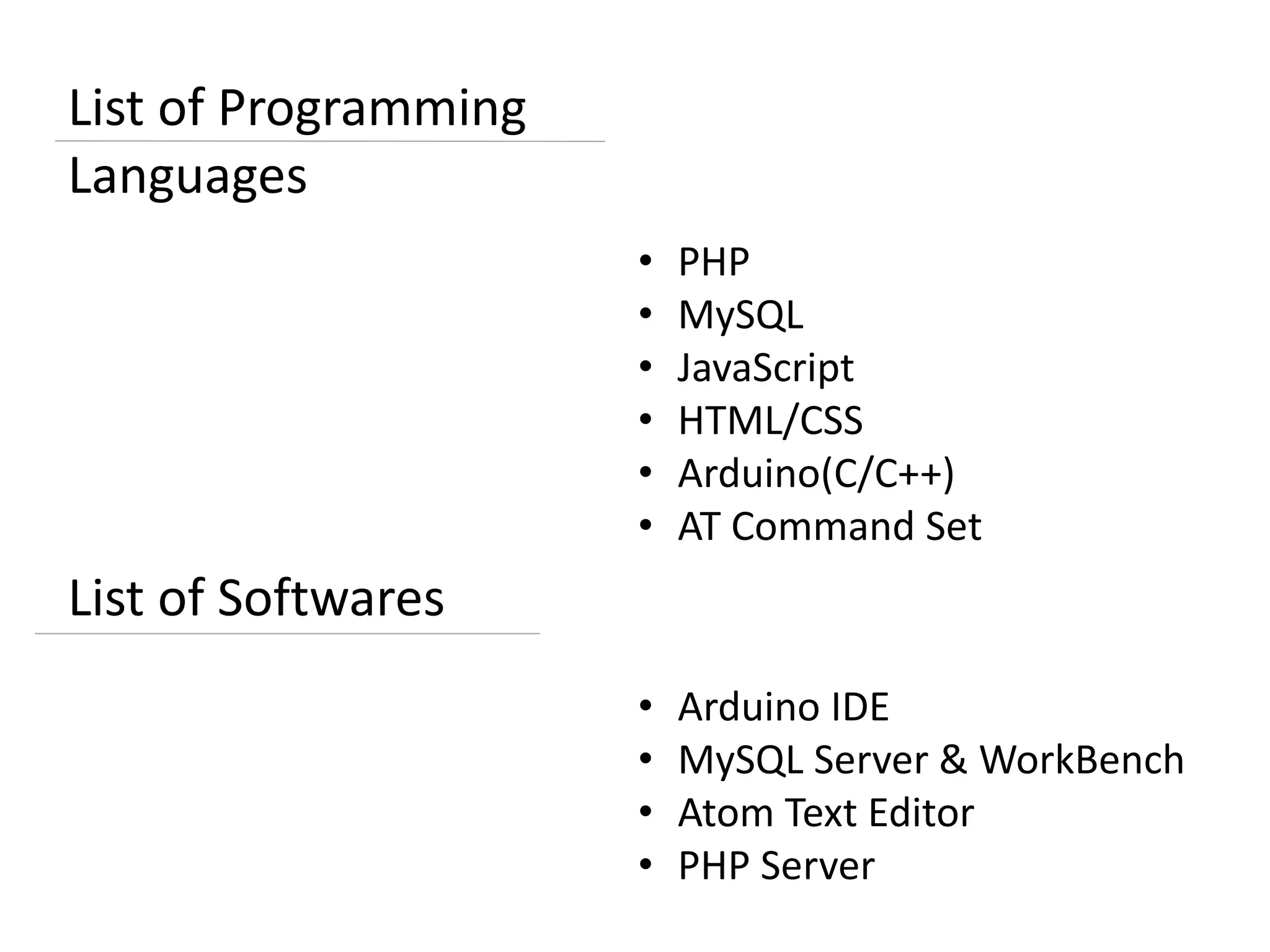 List of Programming Languages

• PHP
• MySQL
• JavaScript
• HTML/CSS
• Arduino(C/C++)
• AT Command Set

List of Softwares

• Arduino IDE
• MySQL Server & WorkBench
• Atom Text Editor
• PHP Server